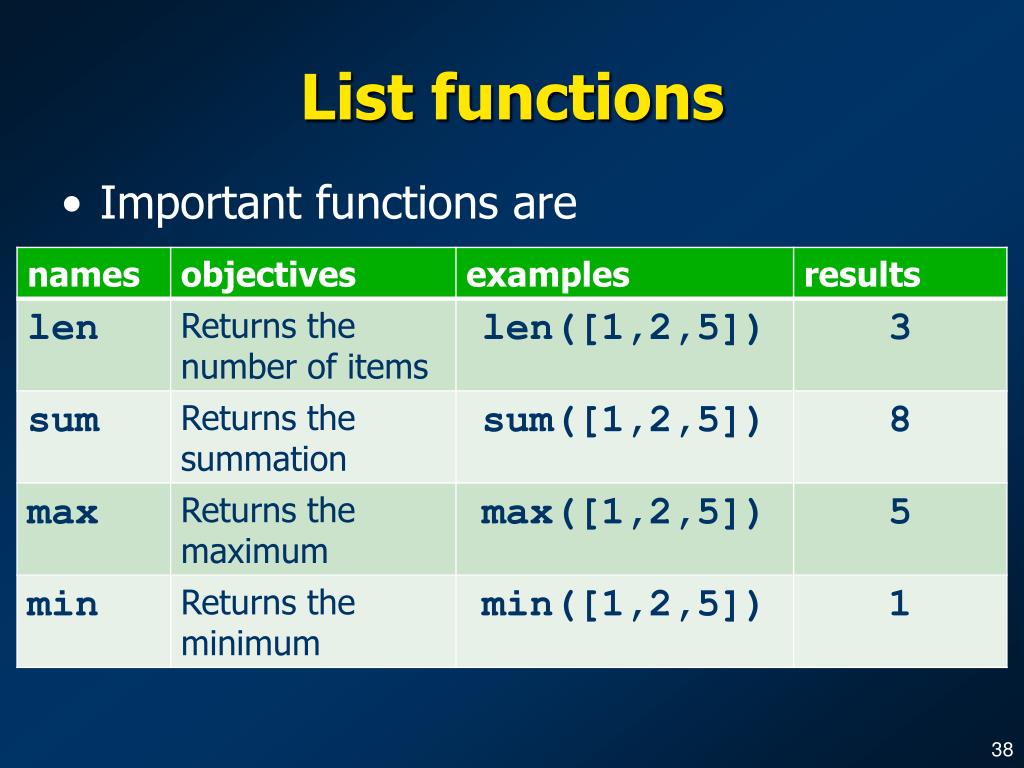 List functions

• Important functions are

| names | objectives | examples | results |
|---|---|---|---|
| len | Returns the number of items | len([1,2,5]) | 3 |
| sum | Returns the summation | sum([1,2,5]) | 8 |
| max | Returns the maximum | max([1,2,5]) | 5 |
| min | Returns the minimum | min([1,2,5]) | 1 |

38